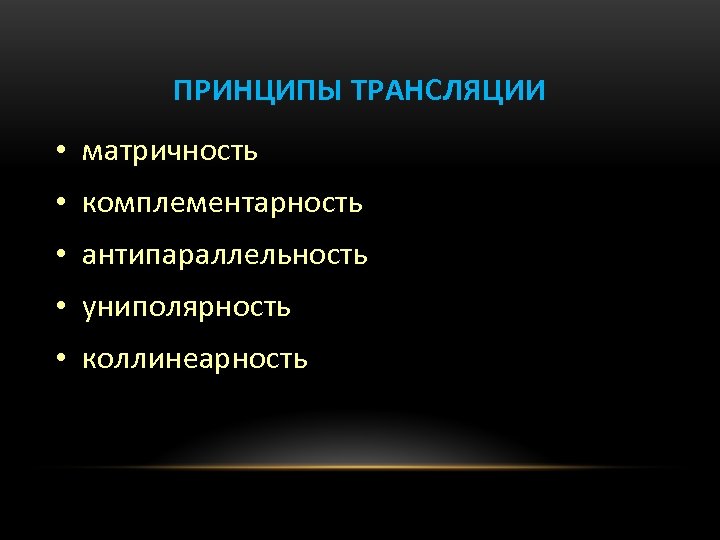 ПРИНЦИПЫ ТРАНСЛЯЦИИ

• матричность
• комплементарность
• антипараллельность
• униполярность
• коллинеарность